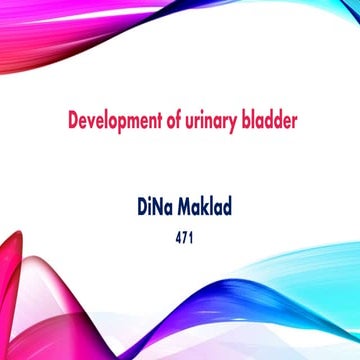 Development of urinary bladder

DiNa Maklad

471